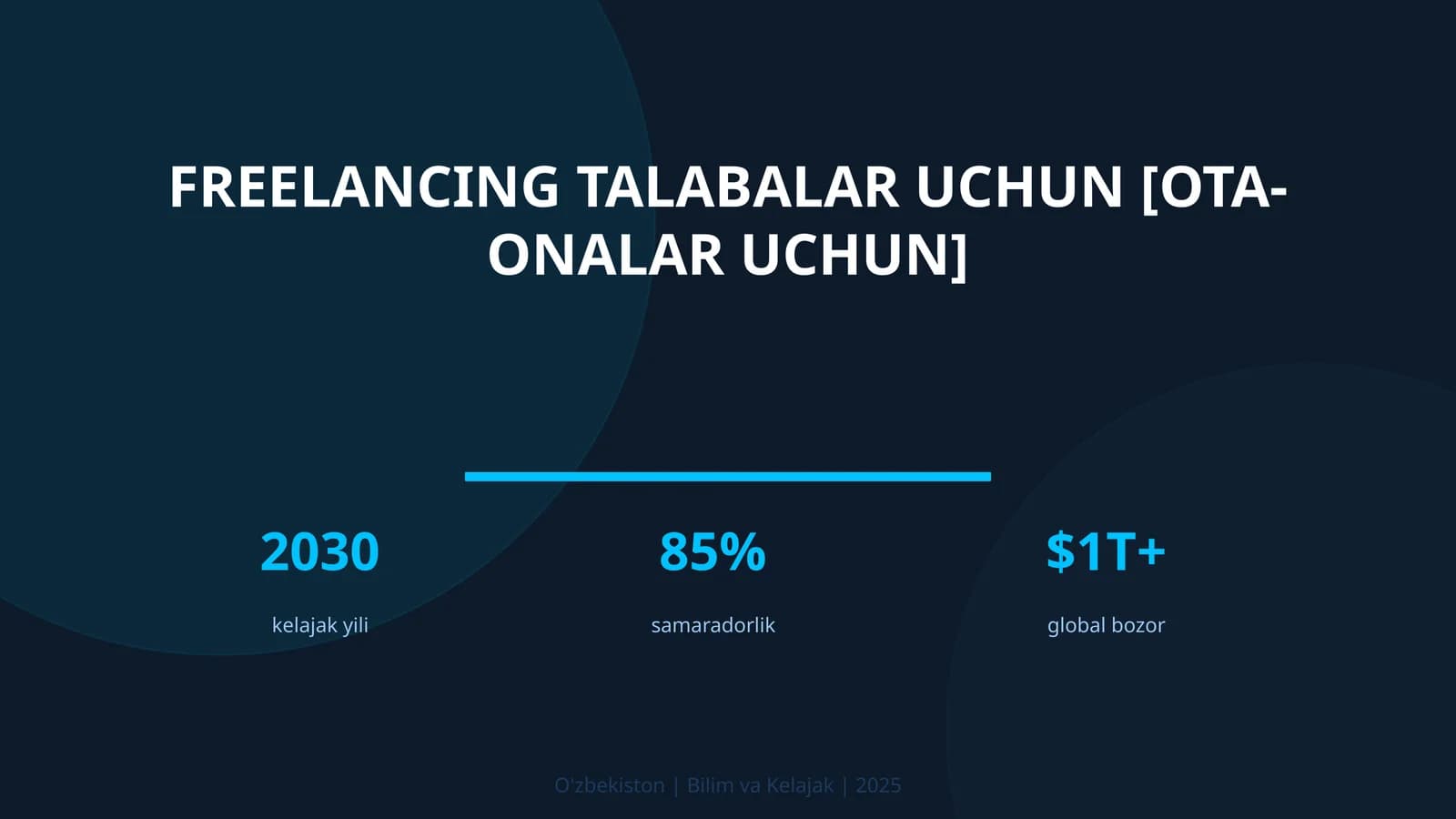 FREELANCING TALABALAR UCHUN [OTA-ONALAR UCHUN]

2030
kelajak yili

85%
samaradorlik

$1T+
global bozor

O'zbekiston | Bilim va Kelajak | 2025